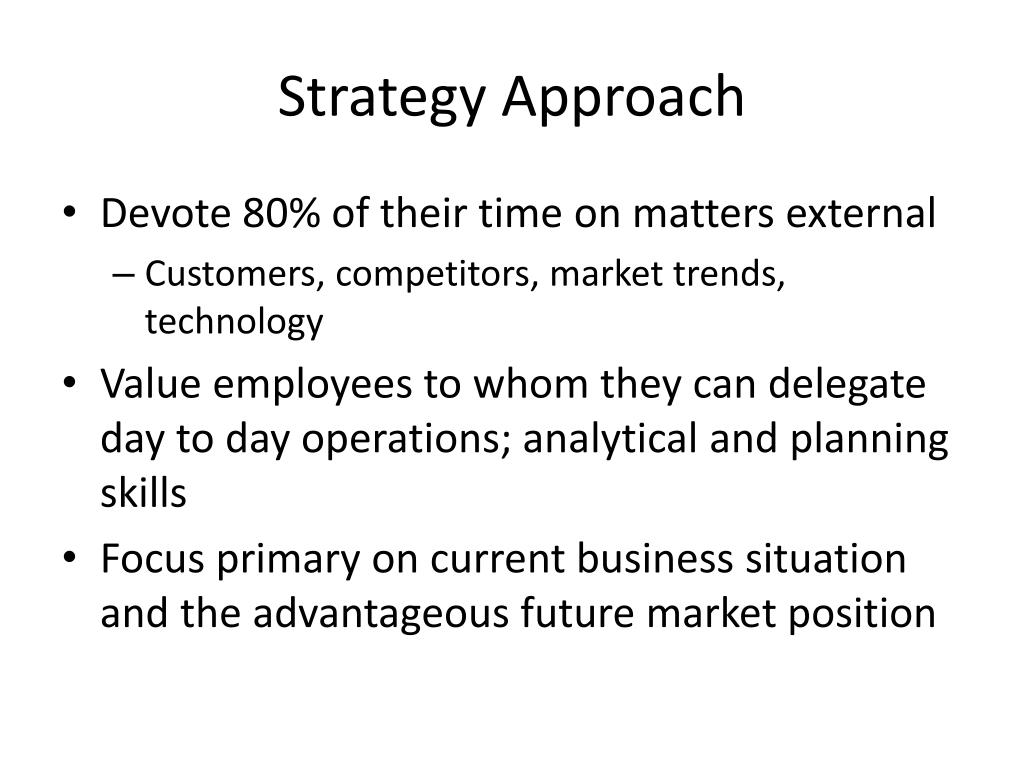 Strategy Approach

• Devote 80% of their time on matters external
– Customers, competitors, market trends, technology
• Value employees to whom they can delegate day to day operations; analytical and planning skills
• Focus primary on current business situation and the advantageous future market position